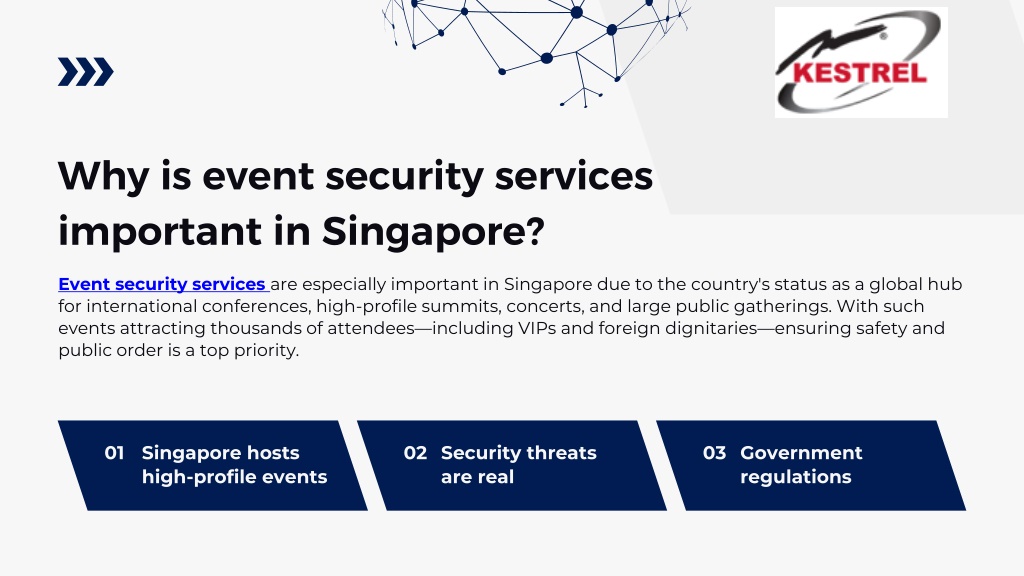 KESTREL

Why is event security services important in Singapore?

Event security services are especially important in Singapore due to the country's status as a global hub for international conferences, high-profile summits, concerts, and large public gatherings. With such events attracting thousands of attendees—including VIPs and foreign dignitaries—ensuring safety and public order is a top priority.

01 Singapore hosts high-profile events

02 Security threats are real

03 Government regulations